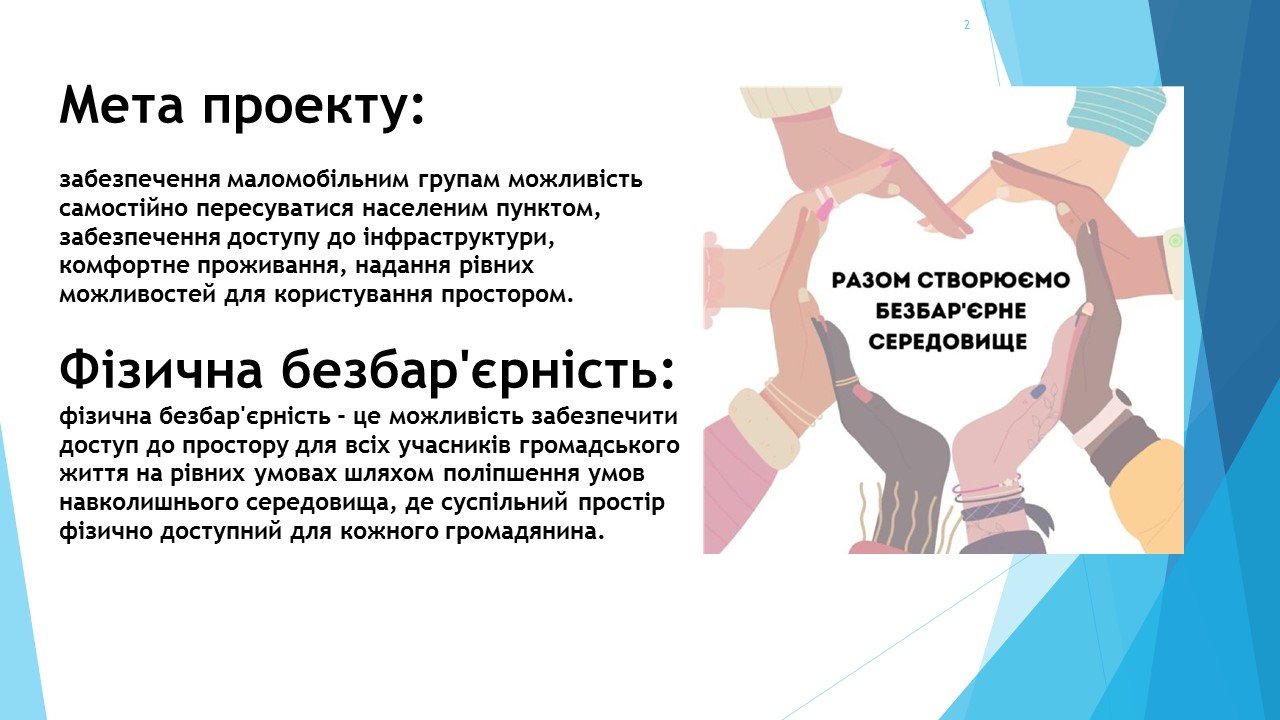 2

Мета проекту:

забезпечення маломобільним групам можливість самостійно пересуватися населеним пунктом, забезпечення доступу до інфраструктури, комфортне проживання, надання рівних можливостей для користування простором.

Фізична безбар'єрність:

фізична безбар'єрність - це можливість забезпечити доступ до простору для всіх учасників громадського життя на рівних умовах шляхом поліпшення умов навколишнього середовища, де суспільний простір фізично доступний для кожного громадянина.

РАЗОМ СТВОРЮЄМО БЕЗБАР'ЄРНЕ СЕРЕДОВИЩЕ